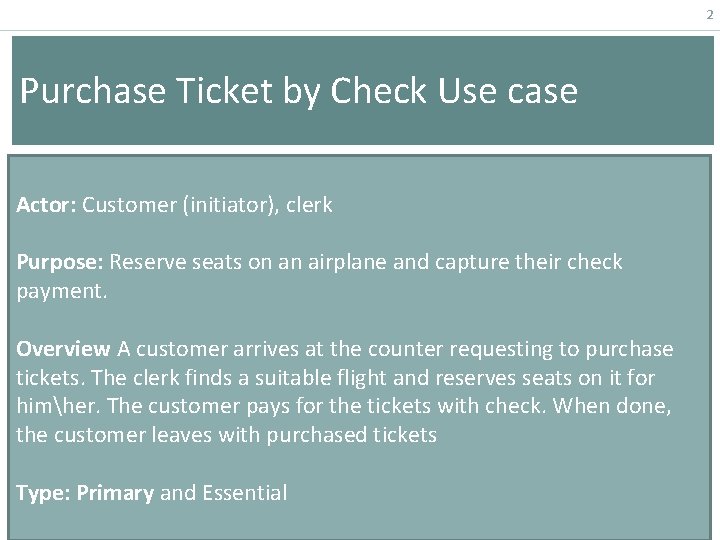 2

Purchase Ticket by Check Use case

Actor: Customer (initiator), clerk

Purpose: Reserve seats on an airplane and capture their check payment.

Overview A customer arrives at the counter requesting to purchase tickets. The clerk finds a suitable flight and reserves seats on it for him\her. The customer pays for the tickets with check. When done, the customer leaves with purchased tickets

Type: Primary and Essential